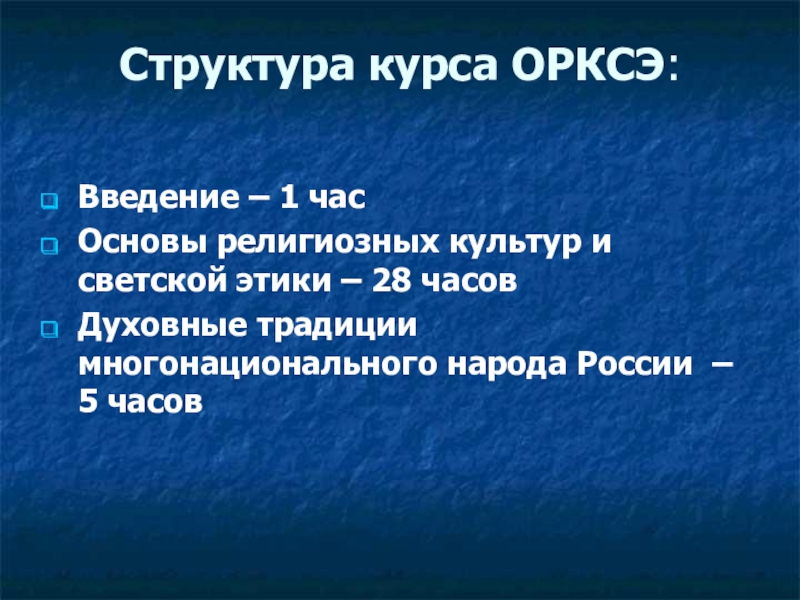 Структура курса ОРКСЭ:

Введение – 1 час
Основы религиозных культур и светской этики – 28 часов
Духовные традиции многонационального народа России – 5 часов